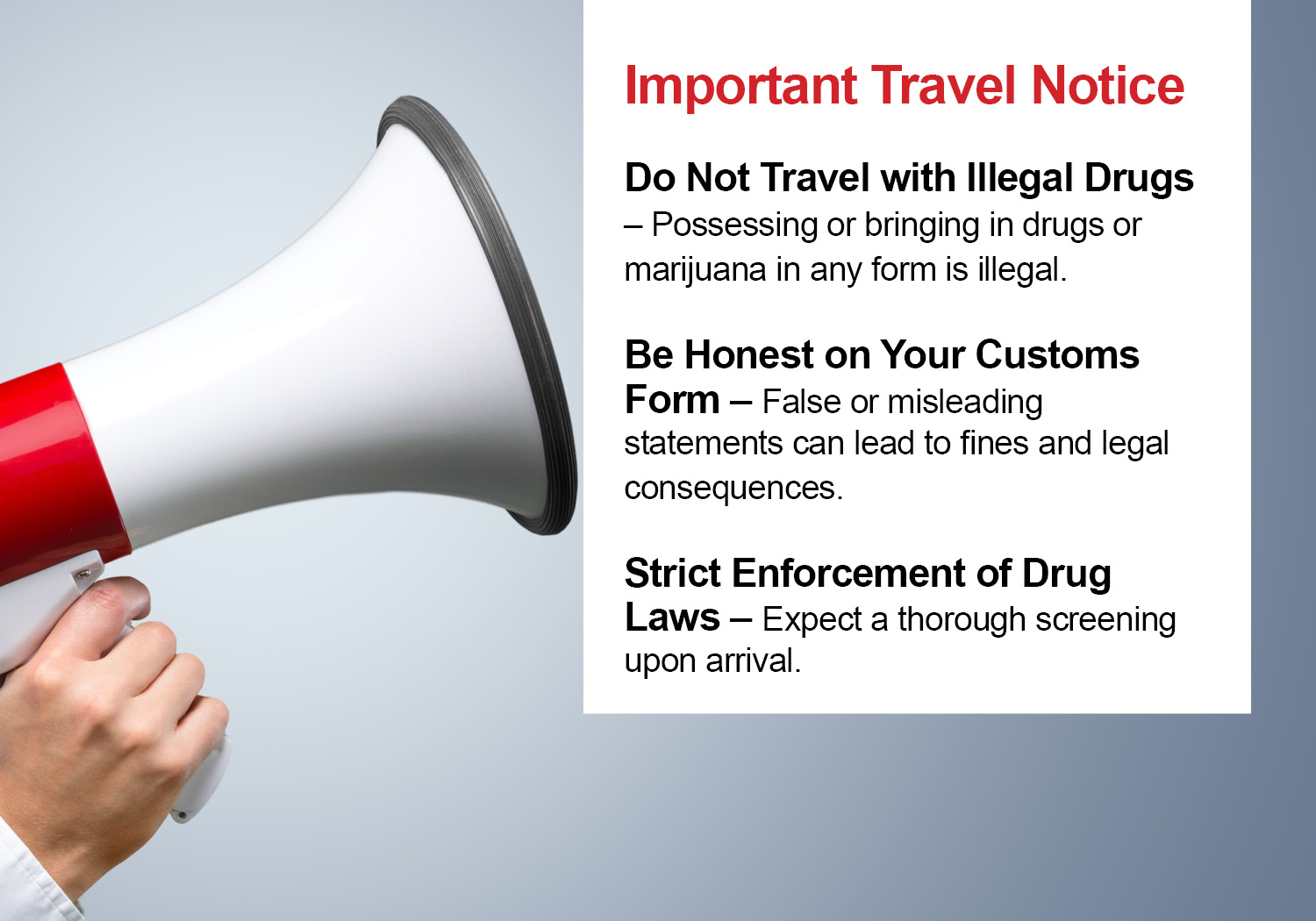 Important Travel Notice

Do Not Travel with Illegal Drugs – Possessing or bringing in drugs or marijuana in any form is illegal.

Be Honest on Your Customs Form – False or misleading statements can lead to fines and legal consequences.

Strict Enforcement of Drug Laws – Expect a thorough screening upon arrival.